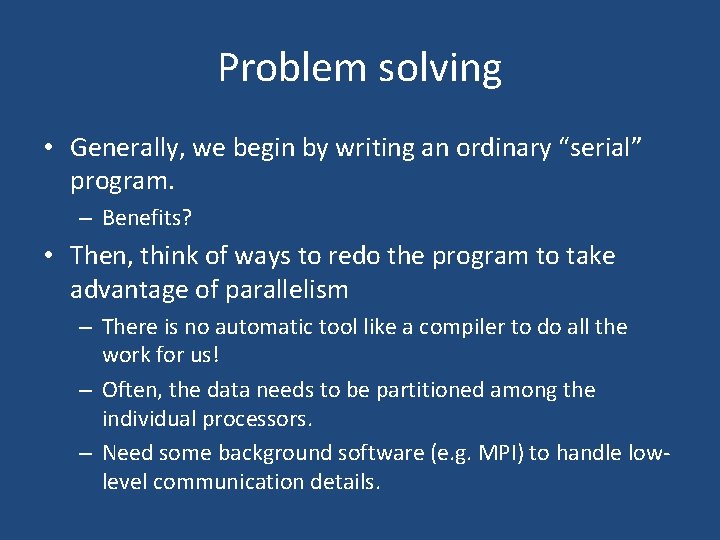 Problem solving

• Generally, we begin by writing an ordinary “serial” program.
– Benefits?

• Then, think of ways to redo the program to take advantage of parallelism
– There is no automatic tool like a compiler to do all the work for us!
– Often, the data needs to be partitioned among the individual processors.
– Need some background software (e.g. MPI) to handle low-level communication details.